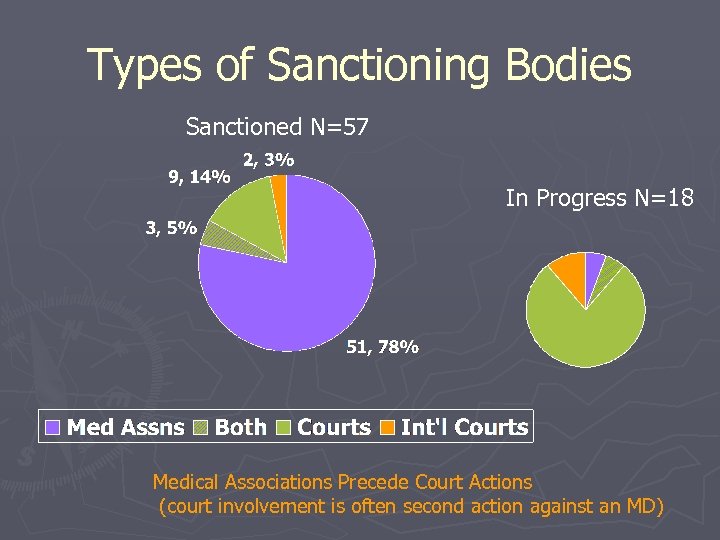 Types of Sanctioning Bodies

Sanctioned N=57

2, 3%

9, 14%

3, 5%

51, 78%

In Progress N=18

Med Assns Both Courts Int'l Courts

Medical Associations Precede Court Actions
(court involvement is often second action against an MD)